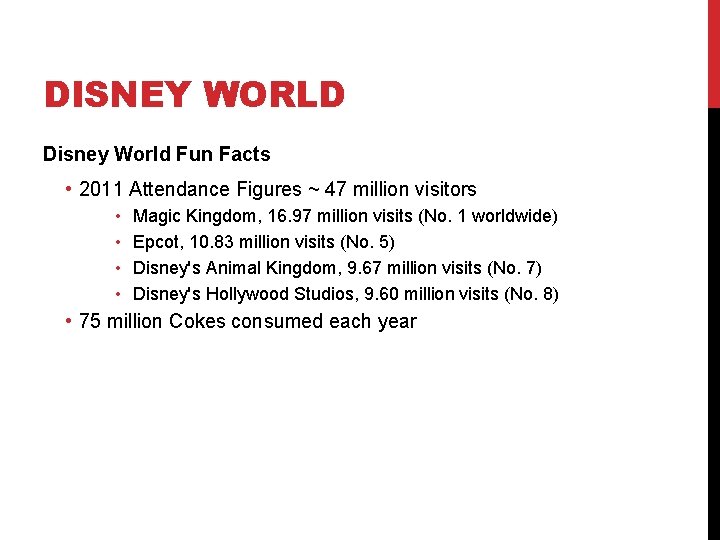 DISNEY WORLD

Disney World Fun Facts

• 2011 Attendance Figures ~ 47 million visitors
  • Magic Kingdom, 16.97 million visits (No. 1 worldwide)
  • Epcot, 10.83 million visits (No. 5)
  • Disney's Animal Kingdom, 9.67 million visits (No. 7)
  • Disney's Hollywood Studios, 9.60 million visits (No. 8)
• 75 million Cokes consumed each year